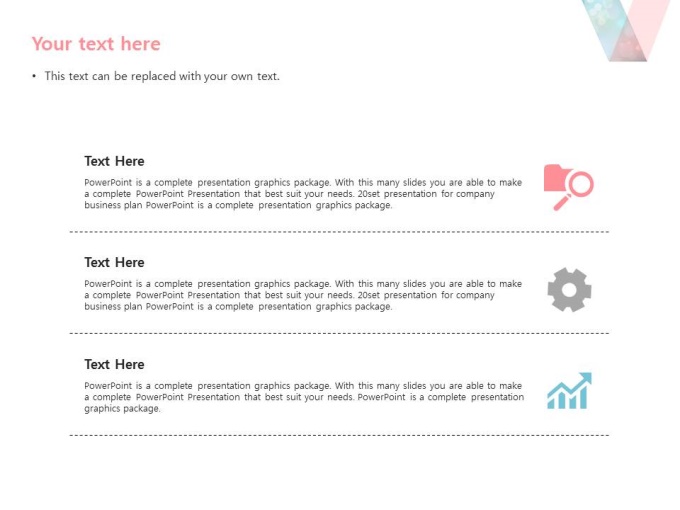 Your text here

• This text can be replaced with your own text.

Text Here

PowerPoint is a complete presentation graphics package. With this many slides you are able to make a complete PowerPoint Presentation that best suit your needs. 20set presentation for company business plan PowerPoint is a complete presentation graphics package.

Text Here

PowerPoint is a complete presentation graphics package. With this many slides you are able to make a complete PowerPoint Presentation that best suit your needs. 20set presentation for company business plan PowerPoint is a complete presentation graphics package.

Text Here

PowerPoint is a complete presentation graphics package. With this many slides you are able to make a complete PowerPoint Presentation that best suit your needs. PowerPoint is a complete presentation graphics package.